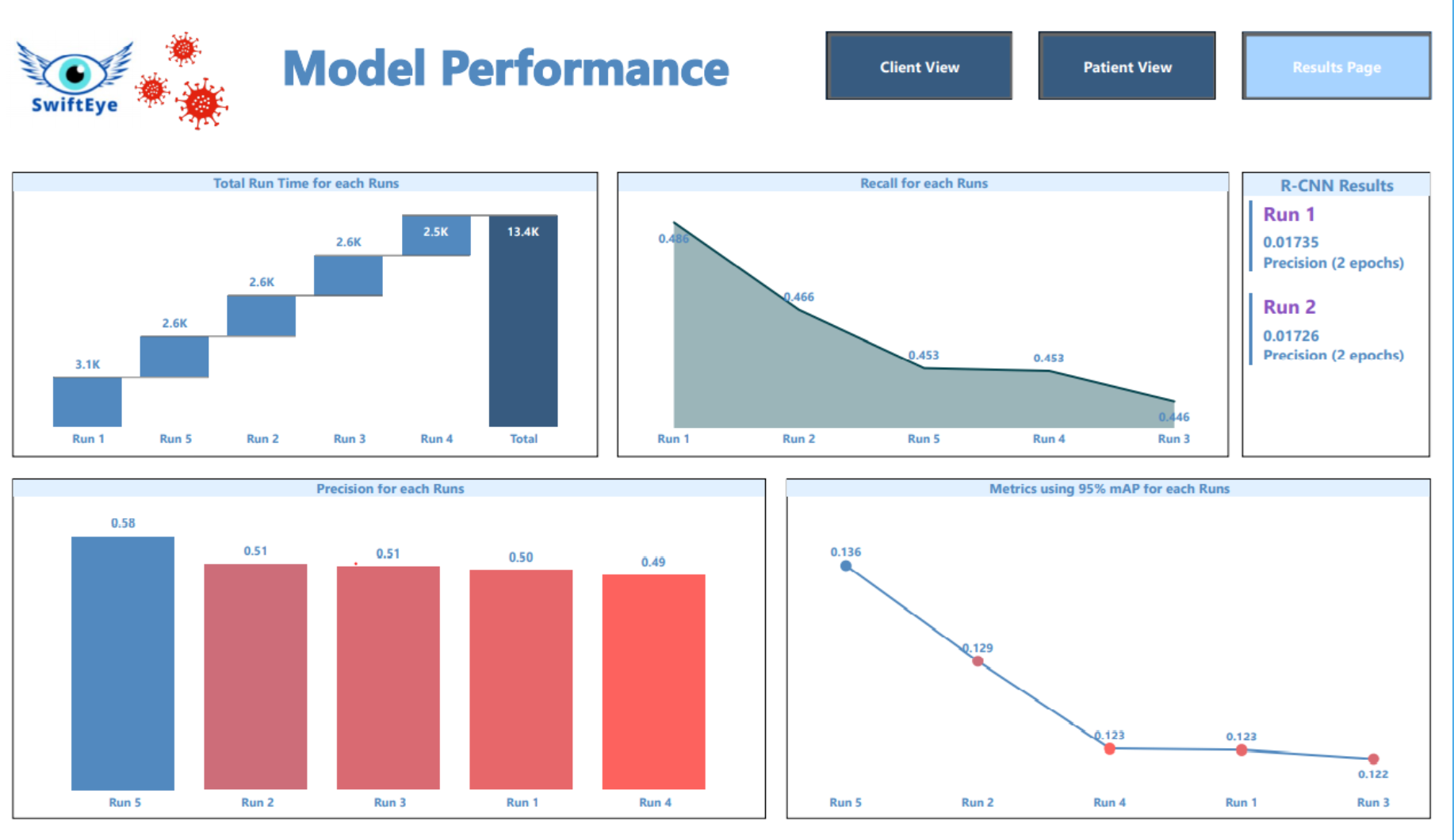 SwiftEye

Model Performance

Client View

Patient View

Results Page

Total Run Time for each Runs

3.1K
2.6K
2.6K
2.6K
2.5K
13.4K

Run 1
Run 5
Run 2
Run 3
Run 4
Total

Recall for each Runs

0.486
0.466
0.453
0.453
0.446

Run 1
Run 2
Run 5
Run 4
Run 3

R-CNN Results

Run 1
0.01735
Precision (2 epochs)

Run 2
0.01726
Precision (2 epochs)

Precision for each Runs

0.58
0.51
0.51
0.50
0.49

Run 5
Run 2
Run 3
Run 1
Run 4

Metrics using 95% mAP for each Runs

0.136
0.129
0.123
0.123
0.122

Run 5
Run 2
Run 4
Run 1
Run 3